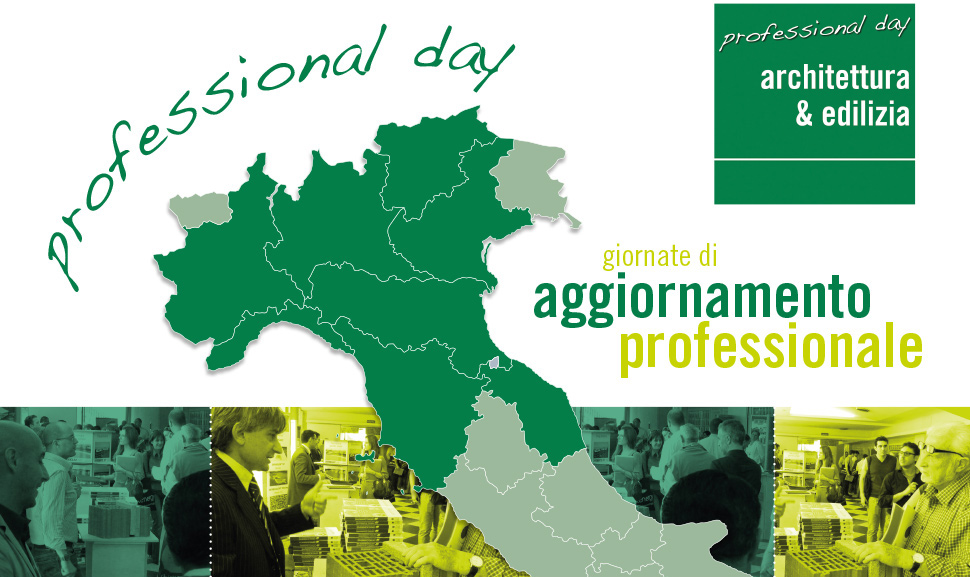 professional day

professional day
architettura
& edilizia

giornate di
aggiornamento
professionale